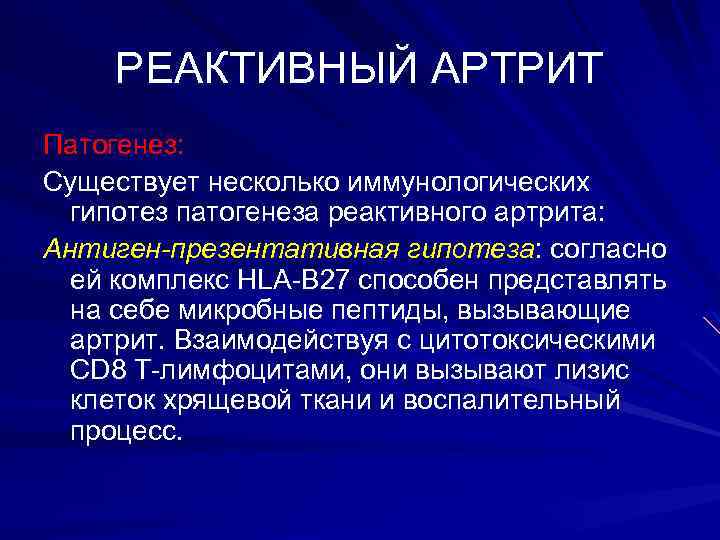 РЕАКТИВНЫЙ АРТРИТ

Патогенез:

Существует несколько иммунологических гипотез патогенеза реактивного артрита:

Антиген-презентативная гипотеза: согласно ей комплекс HLA-B27 способен представлять на себе микробные пептиды, вызывающие артрит. Взаимодействуя с цитотоксическими CD8 Т-лимфоцитами, они вызывают лизис клеток хрящевой ткани и воспалительный процесс.